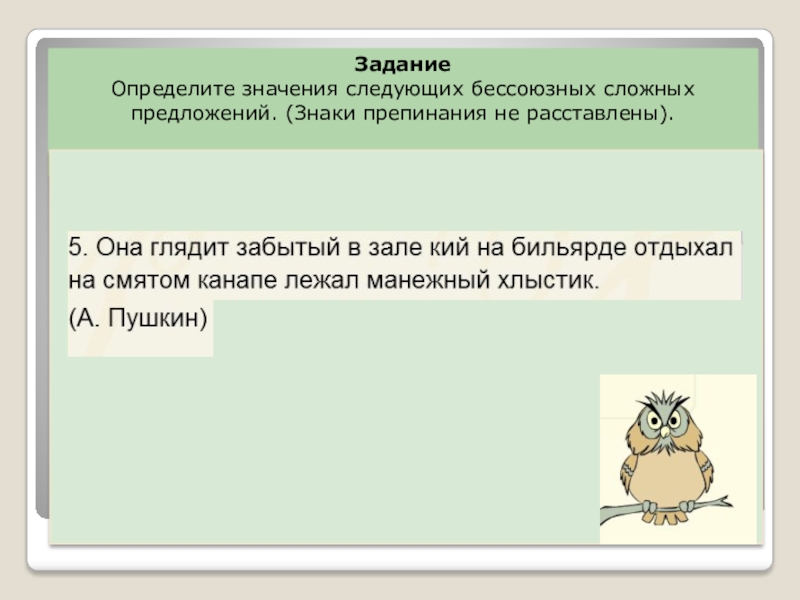 Задание
Определите значения следующих бессоюзных сложных предложений. (Знаки препинания не расставлены).

5. Она глядит забытый в зале кий на бильярде отдыхал на смятом канапе лежал манежный хлыстик.
(А. Пушкин)